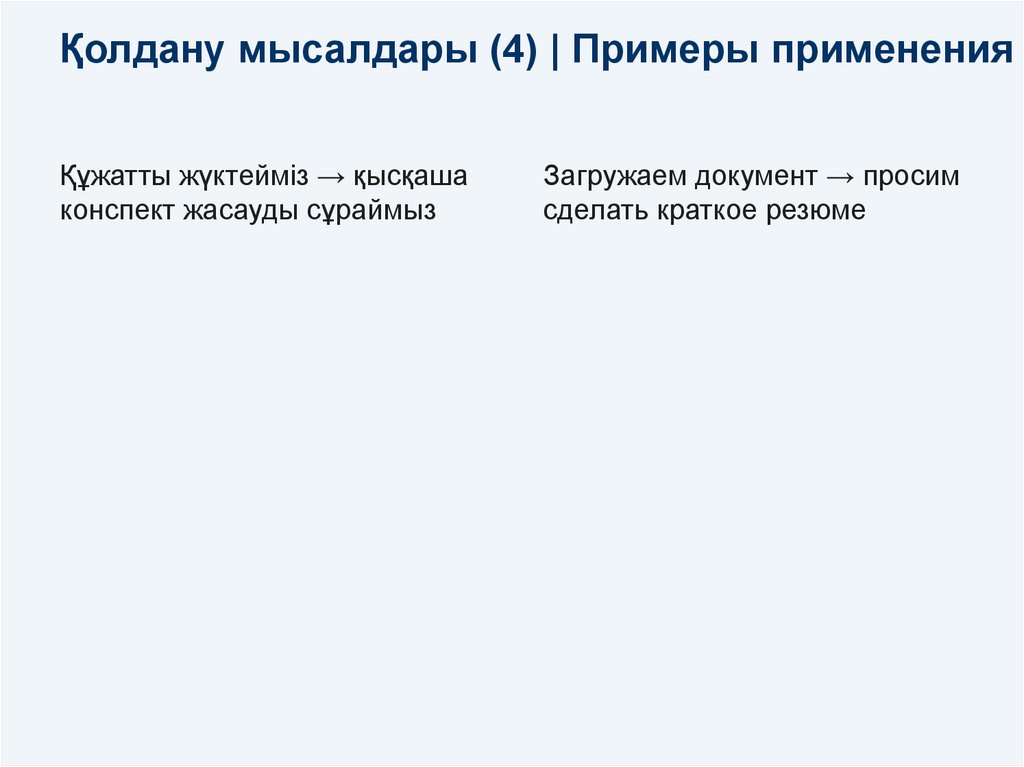 Қолдану мысалдары (4) | Примеры применения

Құжатты жүктейміз → қысқаша конспект жасауды сұраймыз

Загружаем документ → просим сделать краткое резюме